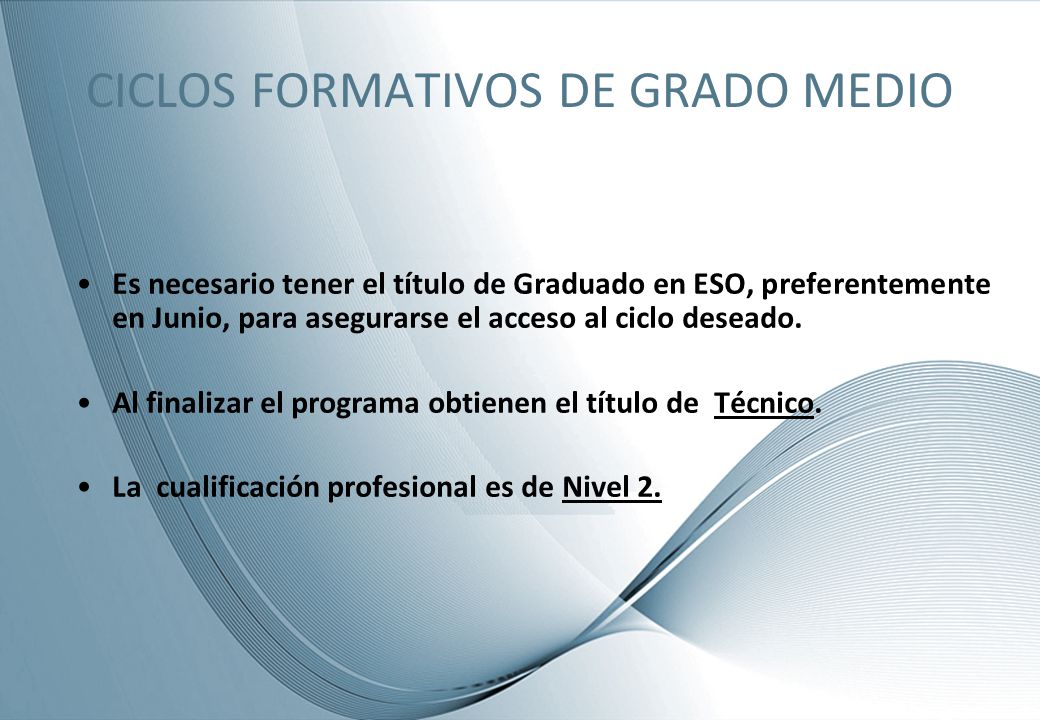 CICLOS FORMATIVOS DE GRADO MEDIO

• Es necesario tener el título de Graduado en ESO, preferentemente en Junio, para asegurarse el acceso al ciclo deseado.

• Al finalizar el programa obtienen el título de Técnico.

• La cualificación profesional es de Nivel 2.